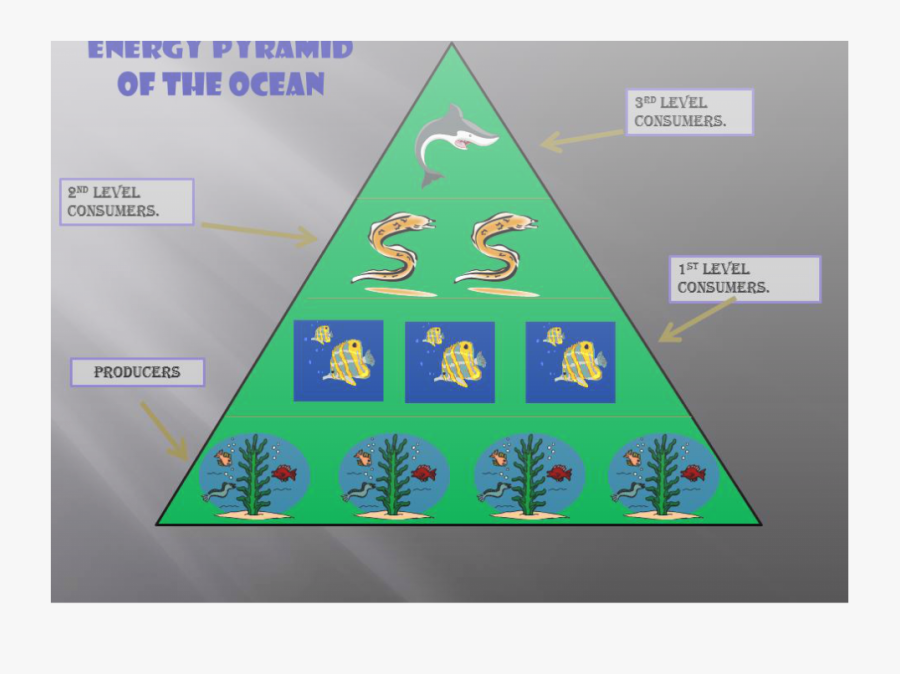 ENERGY PYRAMID OF THE OCEAN

3RD LEVEL CONSUMERS.

2ND LEVEL CONSUMERS.

1ST LEVEL CONSUMERS.

PRODUCERS